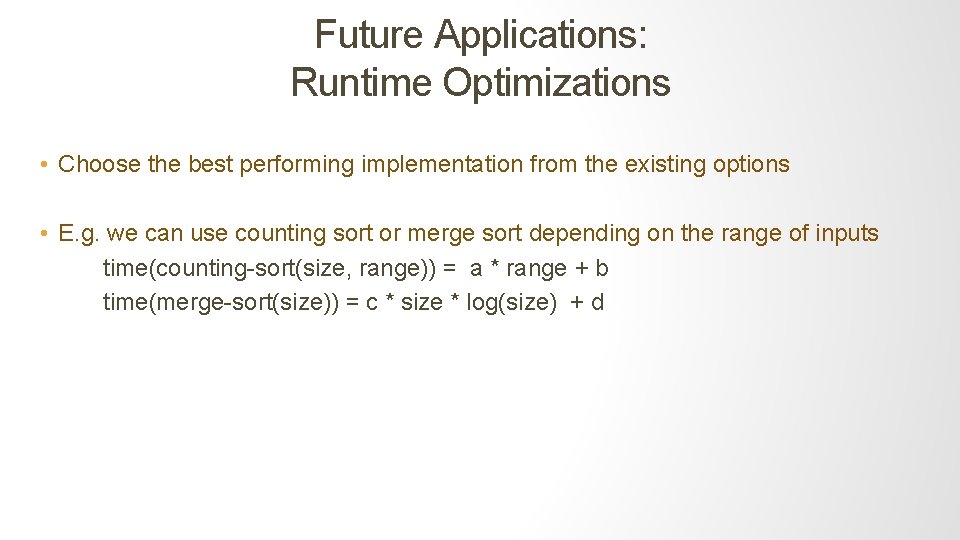 Future Applications:
Runtime Optimizations

• Choose the best performing implementation from the existing options

• E.g. we can use counting sort or merge sort depending on the range of inputs
time(counting-sort(size, range)) = a * range + b
time(merge-sort(size)) = c * size * log(size) + d